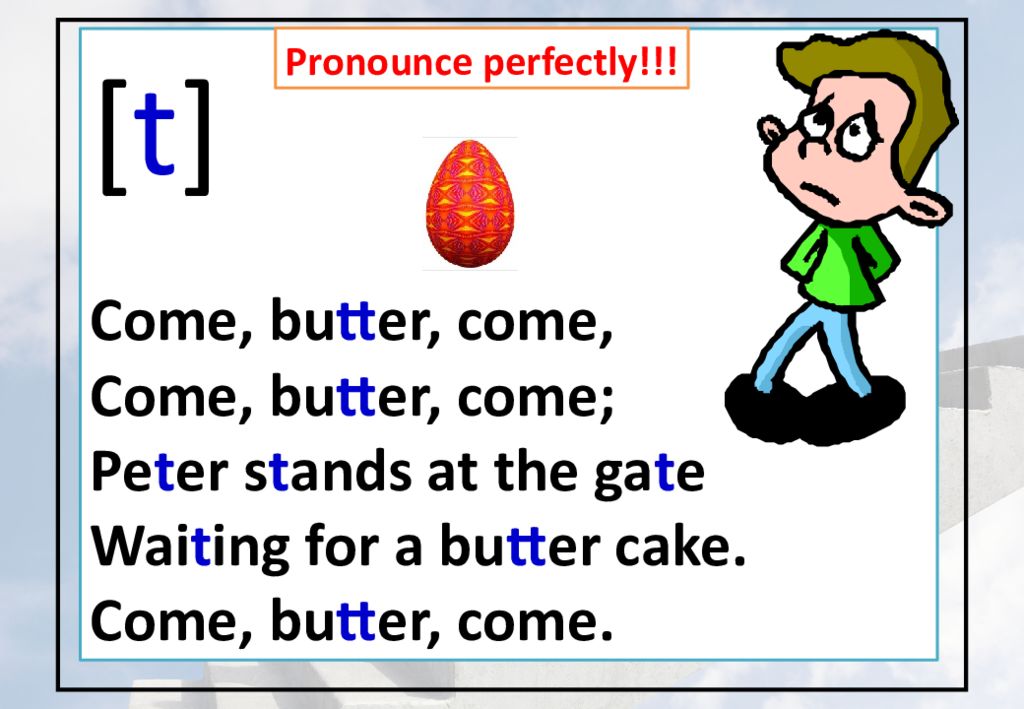 Pronounce perfectly!!!

[t]

Come, butter, come,
Come, butter, come;
Peter stands at the gate
Waiting for a butter cake.
Come, butter, come.